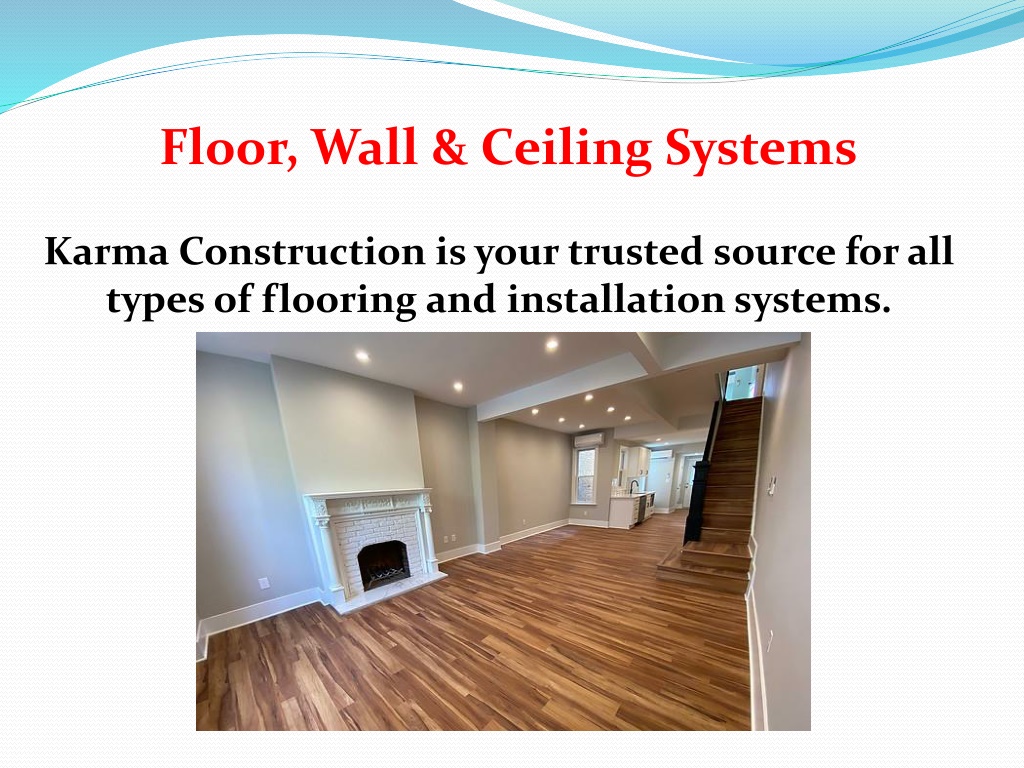 Floor, Wall & Ceiling Systems

Karma Construction is your trusted source for all types of flooring and installation systems.